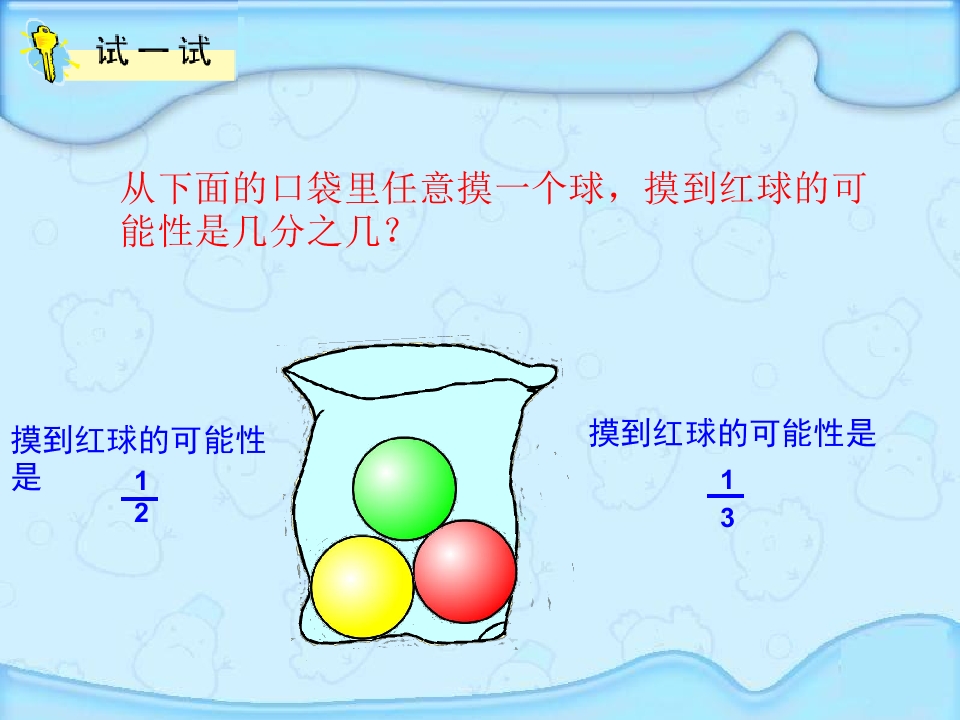 试一试

从下面的口袋里任意摸一个球，摸到红球的可能性是几分之几？

摸到红球的可能性是 $\frac{1}{2}$

摸到红球的可能性是 $\frac{1}{3}$